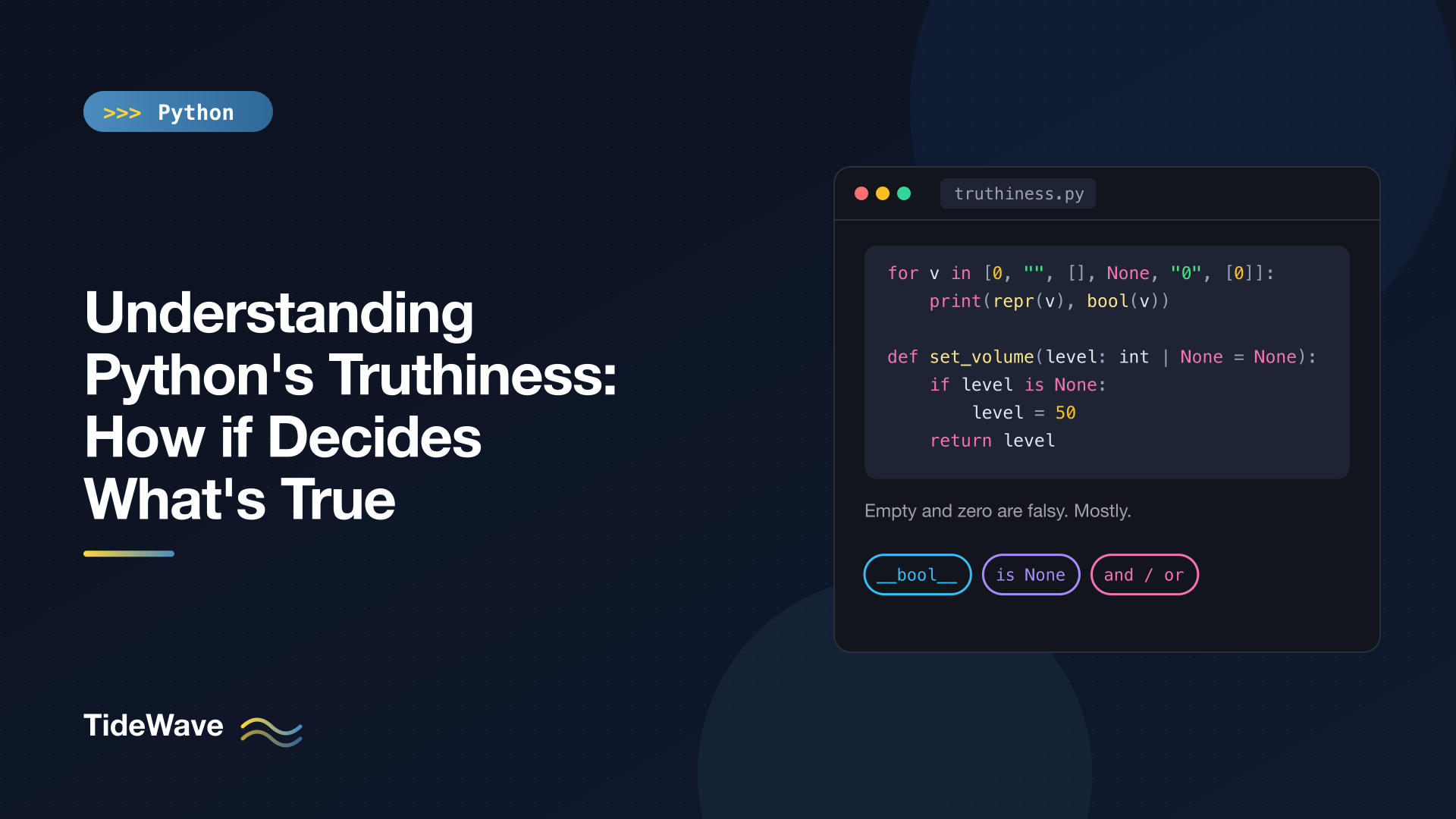 >>> Python

Understanding Python's Truthiness: How if Decides What's True

TideWave

truthiness.py

for v in [0, "", [], None, "0", [0]]:
    print(repr(v), bool(v))

def set_volume(level: int | None = None):
    if level is None:
        level = 50
    return level

Empty and zero are falsy. Mostly.

__bool__
is None
and / or